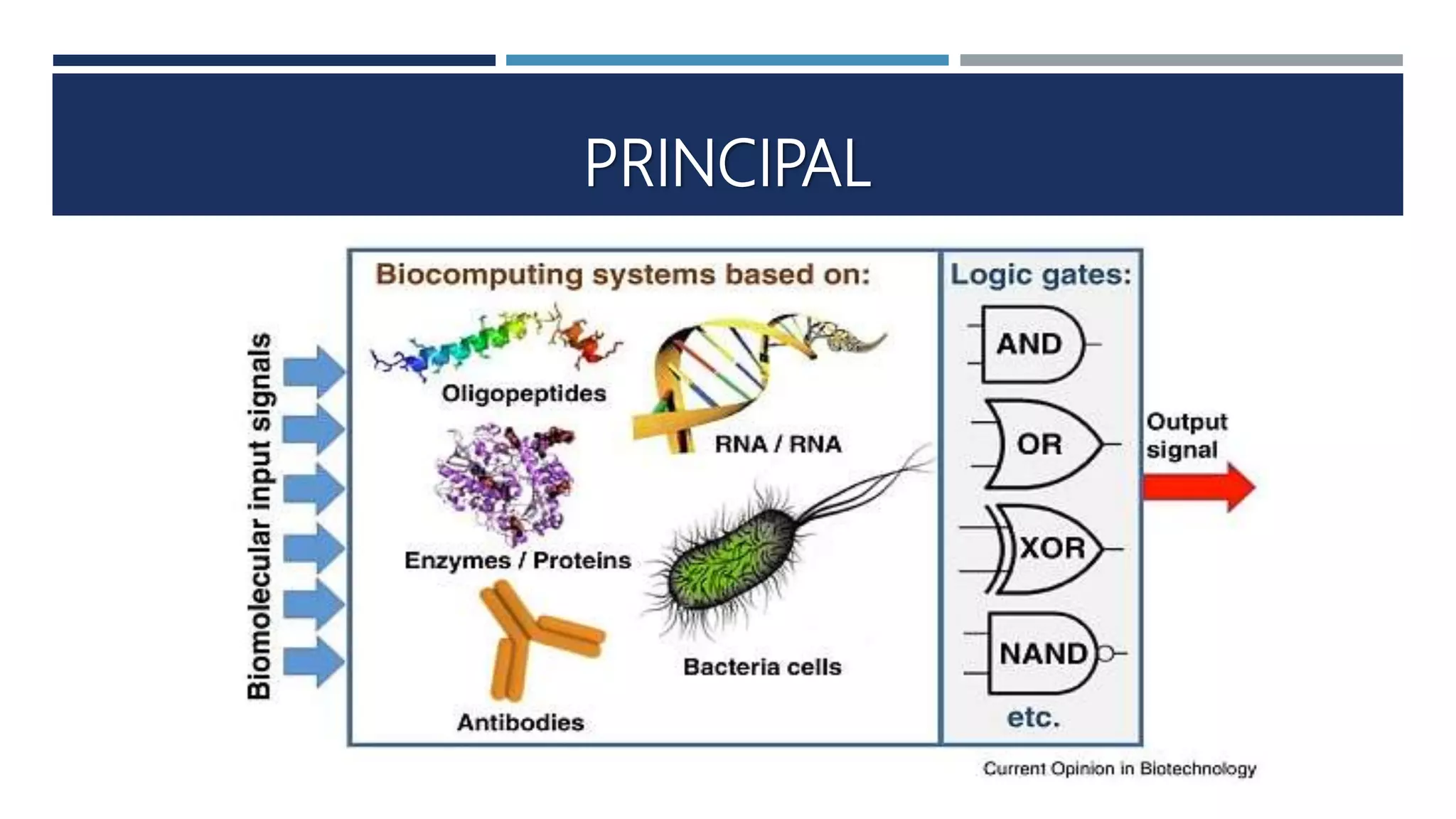 PRINCIPAL

Biomolecular input signals

Biocomputing systems based on:

Oligopeptides

RNA / RNA

Enzymes / Proteins

Bacteria cells

Antibodies

Logic gates:

AND

OR

XOR

NAND

etc.

Output signal

Current Opinion in Biotechnology